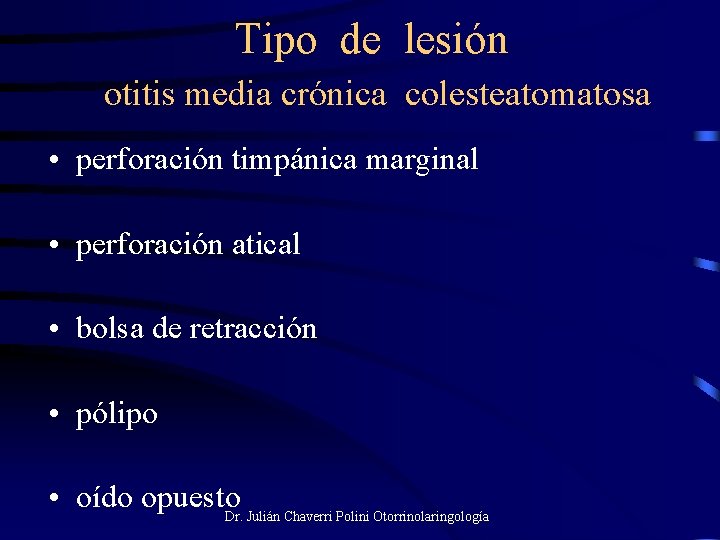 Tipo de lesión
otitis media crónica colesteatomatosa

• perforación timpánica marginal

• perforación atical

• bolsa de retracción

• pólipo

• oído opuesto

Dr. Julián Chaverri Polini Otorrinolaringología